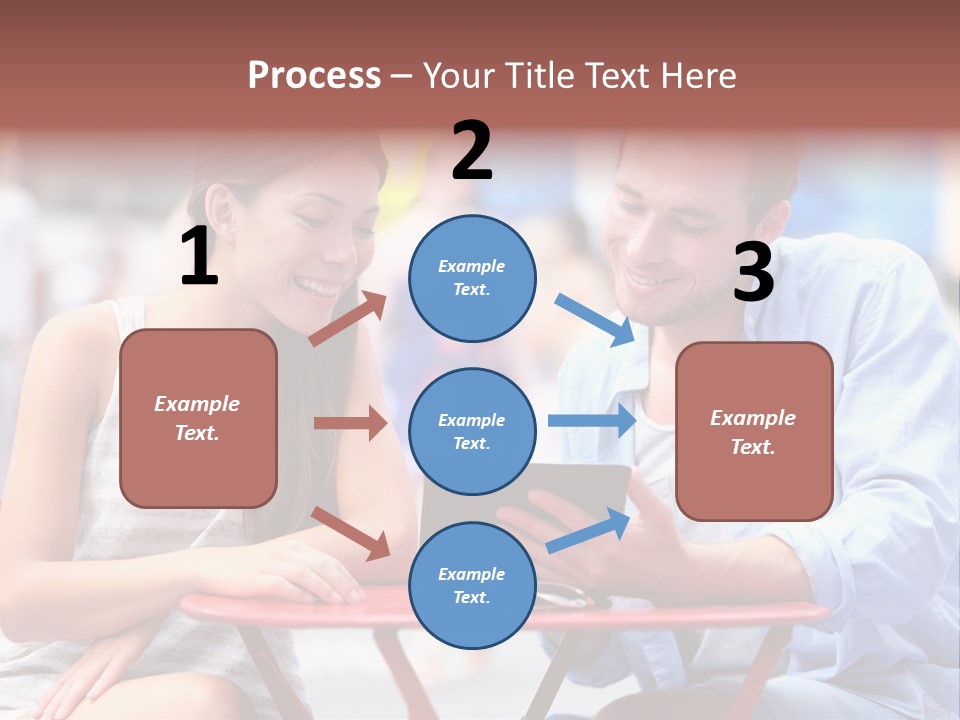 Process – Your Title Text Here

1

Example Text.

2

Example Text.

Example Text.

Example Text.

3

Example Text.